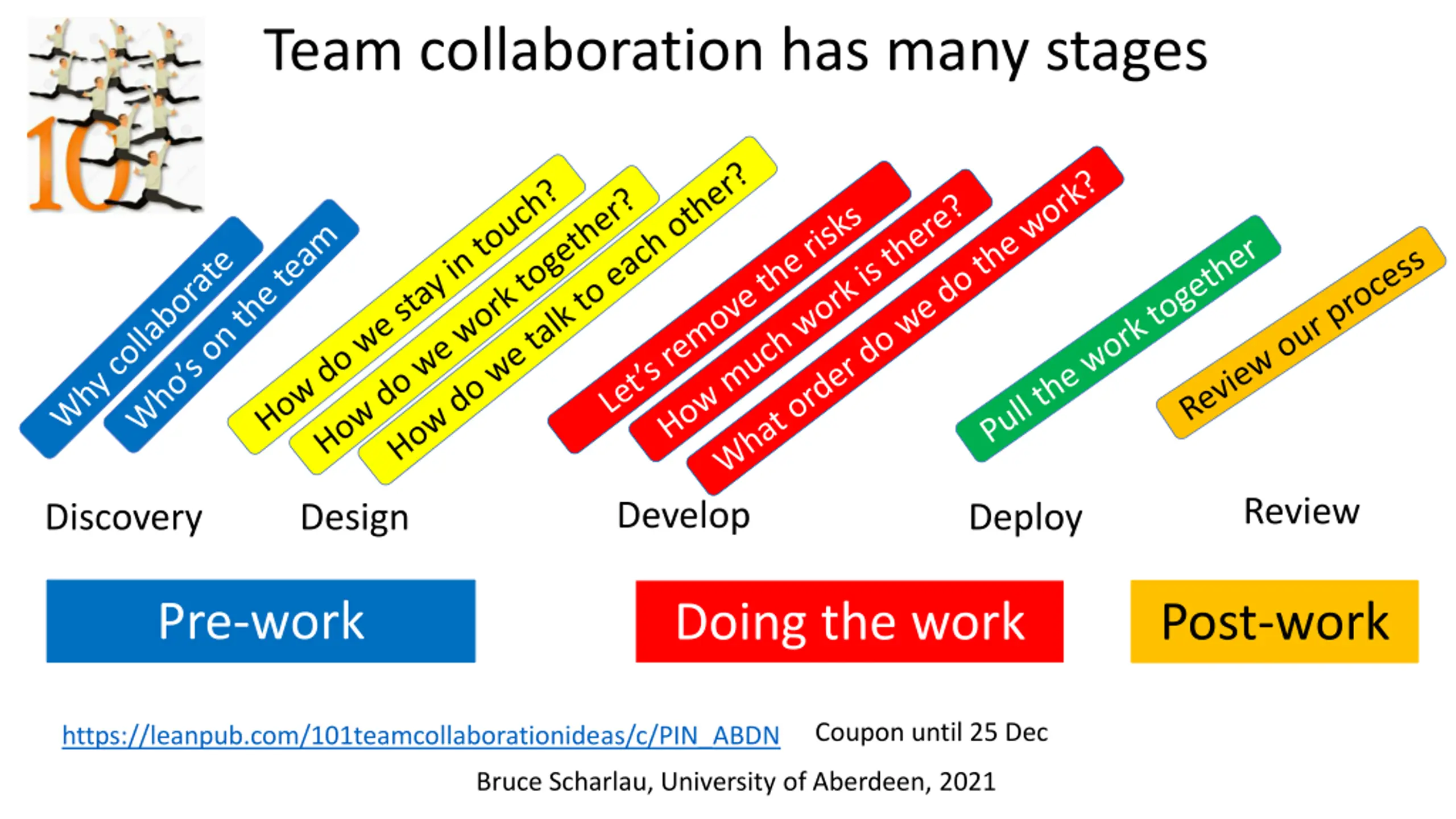 10

Team collaboration has many stages

Why collaborate
Who's on the team

How do we stay in touch?
How do we work together?
How do we talk to each other?

Let's remove the risks
How much work is there?
What order do we do the work?

Pull the work together

Review our process

Discovery Design Develop Deploy Review

Pre-work Doing the work Post-work

https://leanpub.com/101teamcollaborationideas/c/PIN_ABDN Coupon until 25 Dec

Bruce Scharlau, University of Aberdeen, 2021